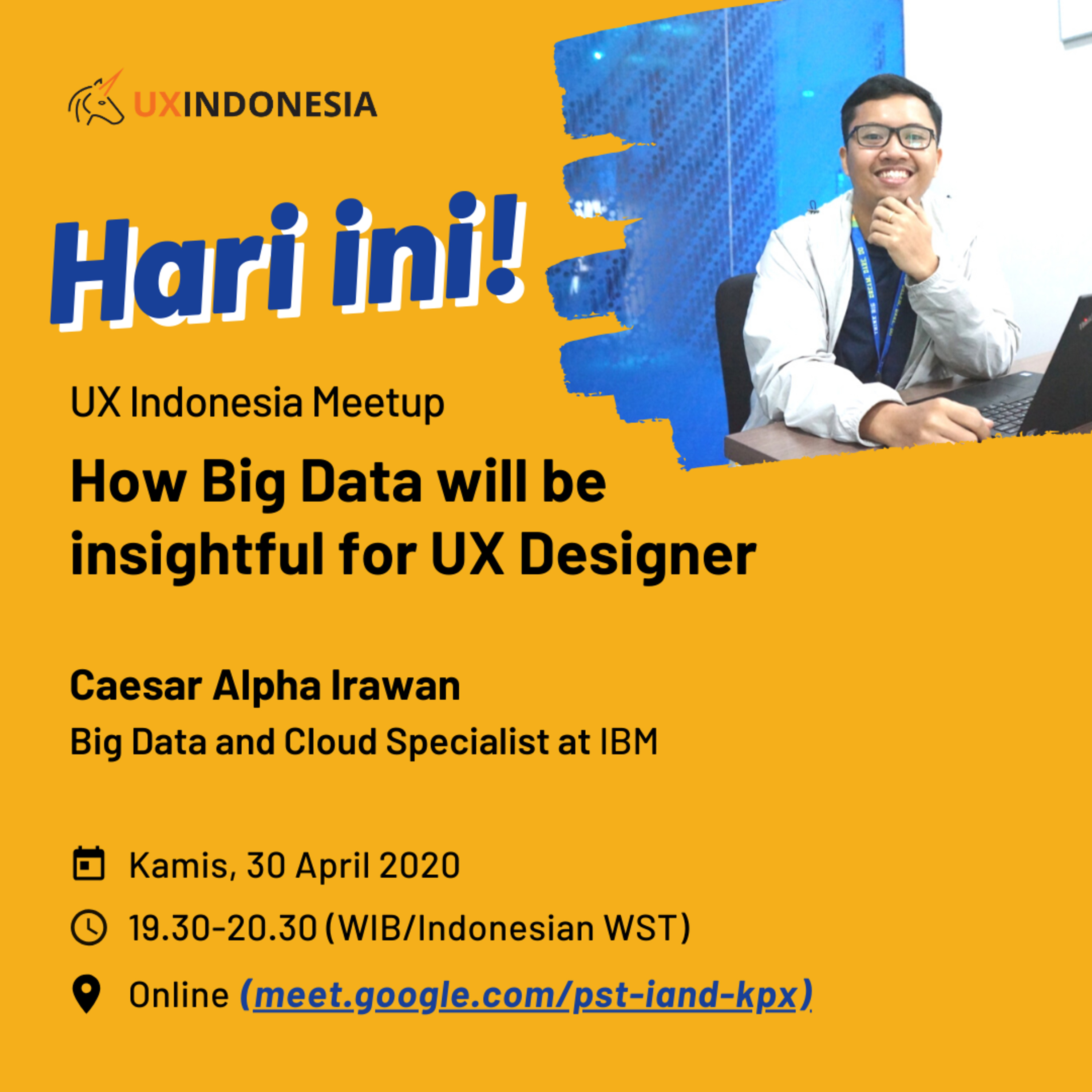 UXINDONESIA

Hari ini!

UX Indonesia Meetup

How Big Data will be insightful for UX Designer

Caesar Alpha Irawan

Big Data and Cloud Specialist at IBM

Kamis, 30 April 2020

19.30-20.30 (WIB/Indonesian WST)

Online (meet.google.com/pst-iand-kpx)